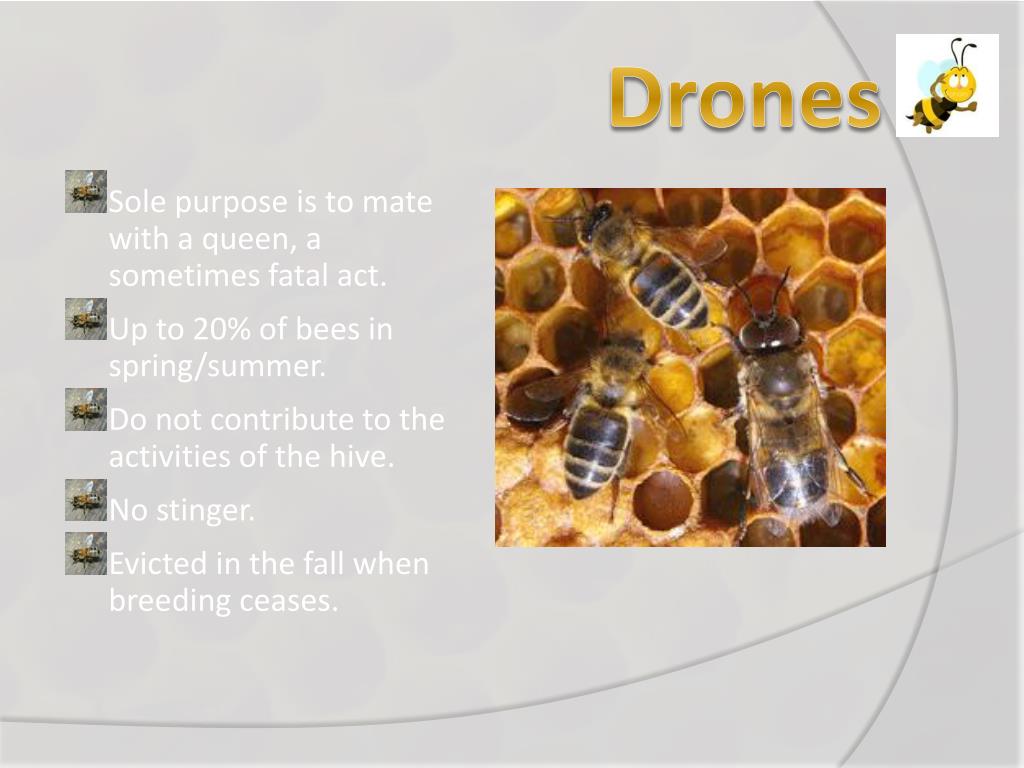 Drones

Sole purpose is to mate with a queen, a sometimes fatal act.

Up to 20% of bees in spring/summer.

Do not contribute to the activities of the hive.

No stinger.

Evicted in the fall when breeding ceases.